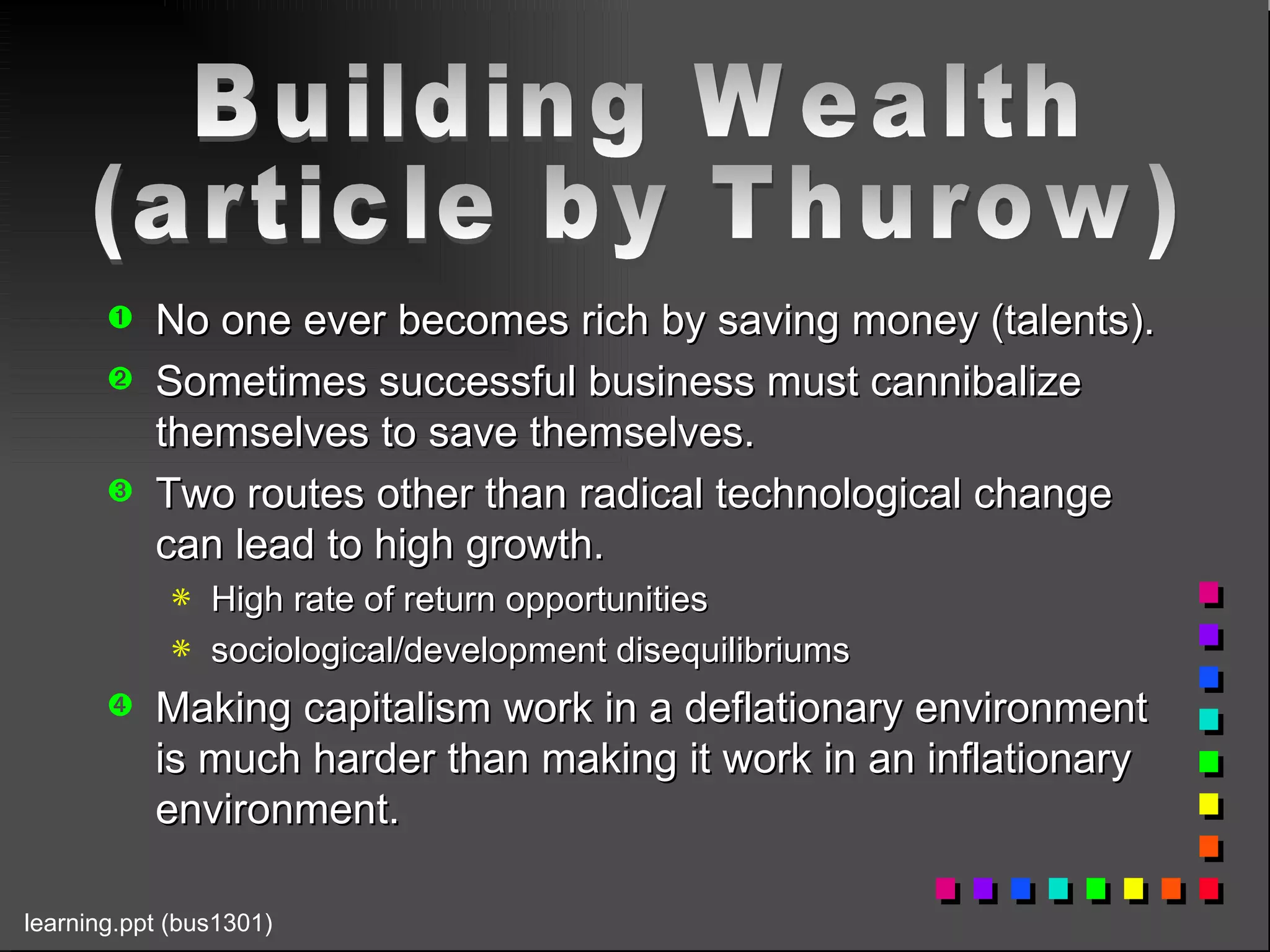 Building Wealth (article by Thurow)

❶ No one ever becomes rich by saving money (talents).

❷ Sometimes successful business must cannibalize themselves to save themselves.

❸ Two routes other than radical technological change can lead to high growth.

* High rate of return opportunities
* sociological/development disequilibriums

❹ Making capitalism work in a deflationary environment is much harder than making it work in an inflationary environment.

learning.ppt (bus1301)